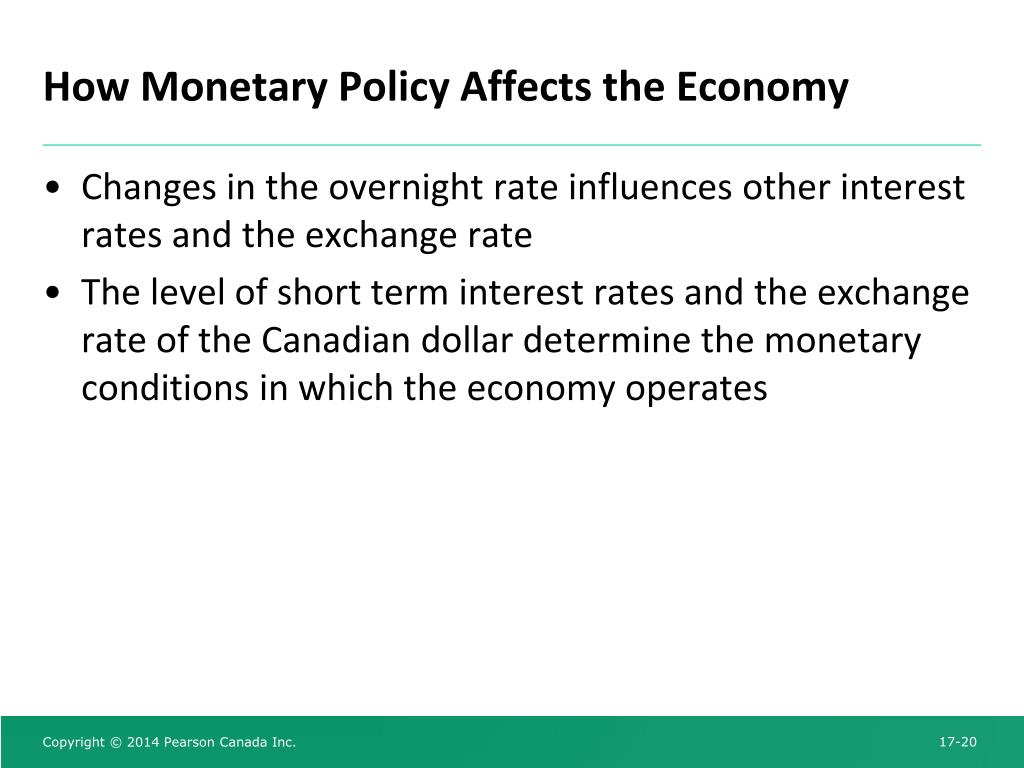 How Monetary Policy Affects the Economy

• Changes in the overnight rate influences other interest rates and the exchange rate

• The level of short term interest rates and the exchange rate of the Canadian dollar determine the monetary conditions in which the economy operates

Copyright © 2014 Pearson Canada Inc.

17-20